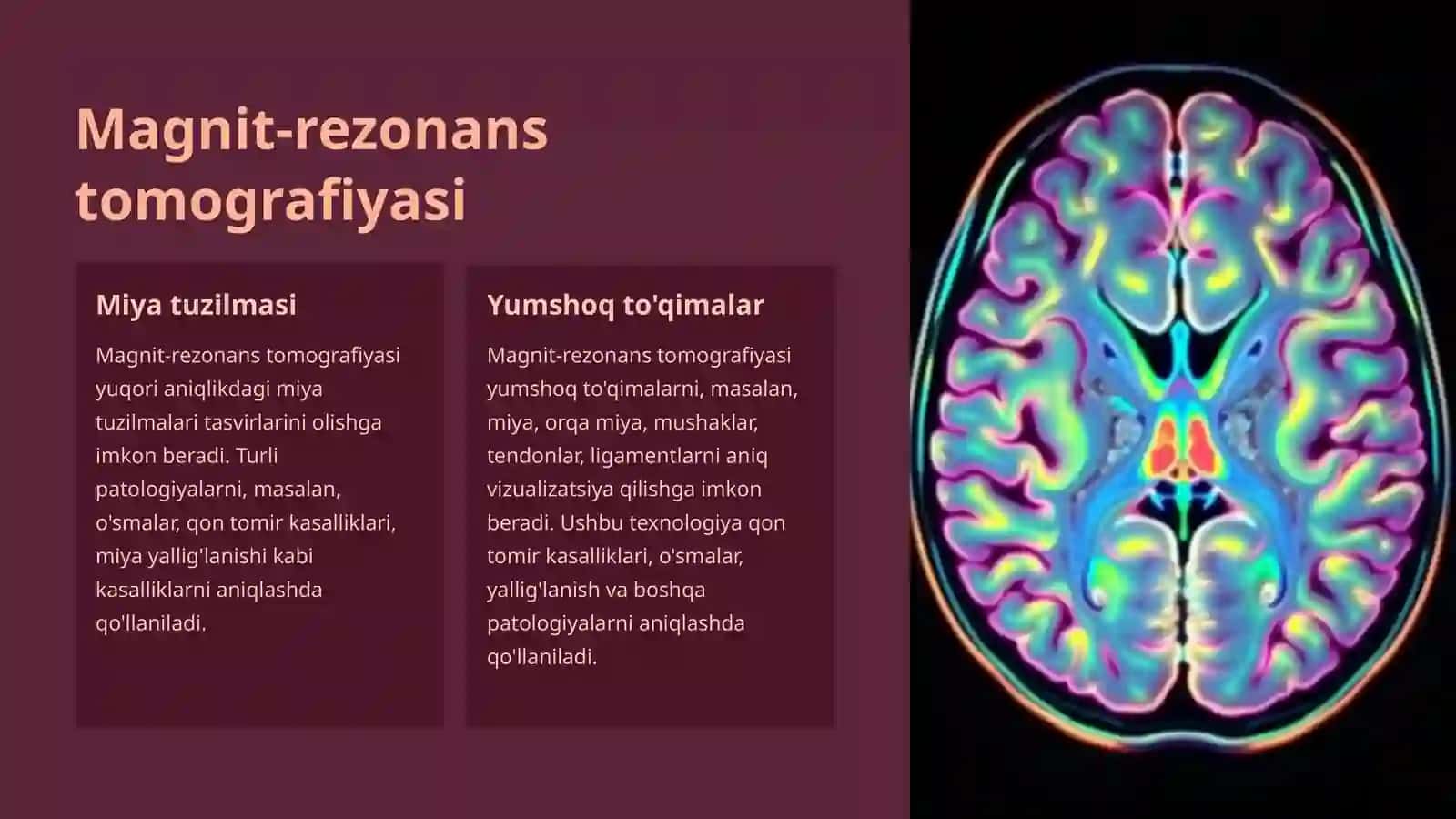 Magnit-rezonans tomografiyasi

Miya tuzilmasi

Magnit-rezonans tomografiyasi yuqori aniqlikdagi miya tuzilmalari tasvirlarini olishga imkon beradi. Turli patologiyalarni, masalan, o'smalar, qon tomir kasalliklari, miya yallig'lanishi kabi kasalliklarni aniqlashda qo'llaniladi.

Yumshoq to'qimalar

Magnit-rezonans tomografiyasi yumshoq to'qimalarni, masalan, miya, orqa miya, mushaklar, tendonlar, ligamentlarni aniq vizualizatsiya qilishga imkon beradi. Ushbu texnologiya qon tomir kasalliklari, o'smalar, yallig'lanish va boshqa patologiyalarni aniqlashda qo'llaniladi.